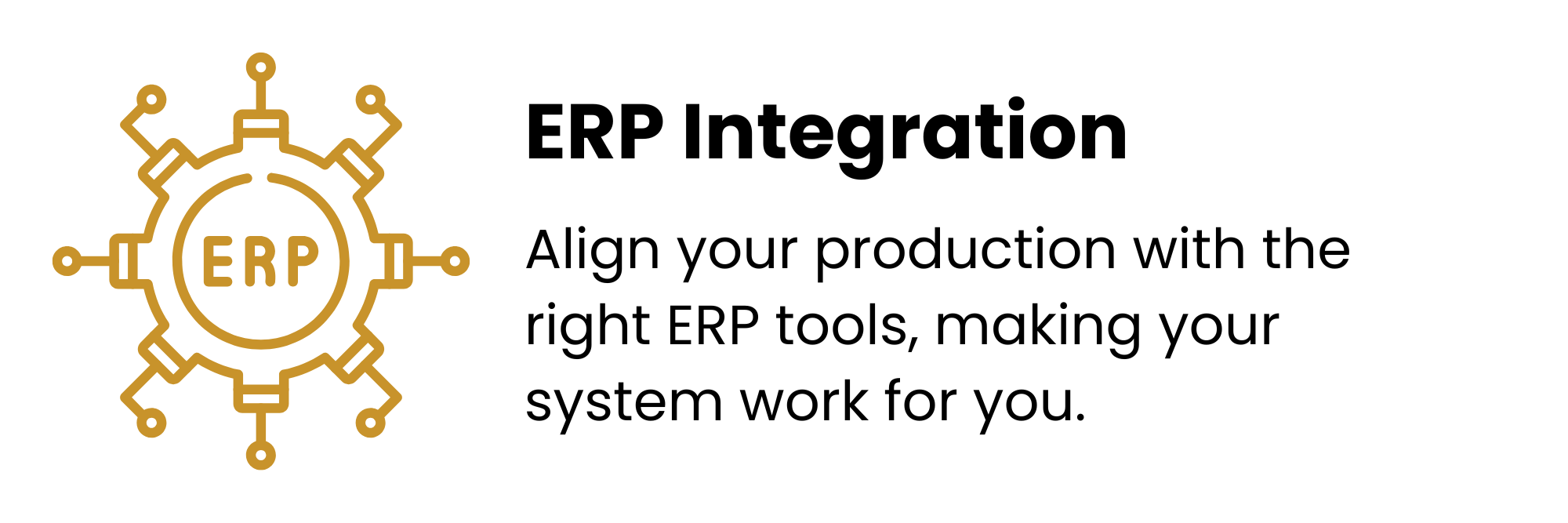 ERP

ERP Integration

Align your production with the right ERP tools, making your system work for you.